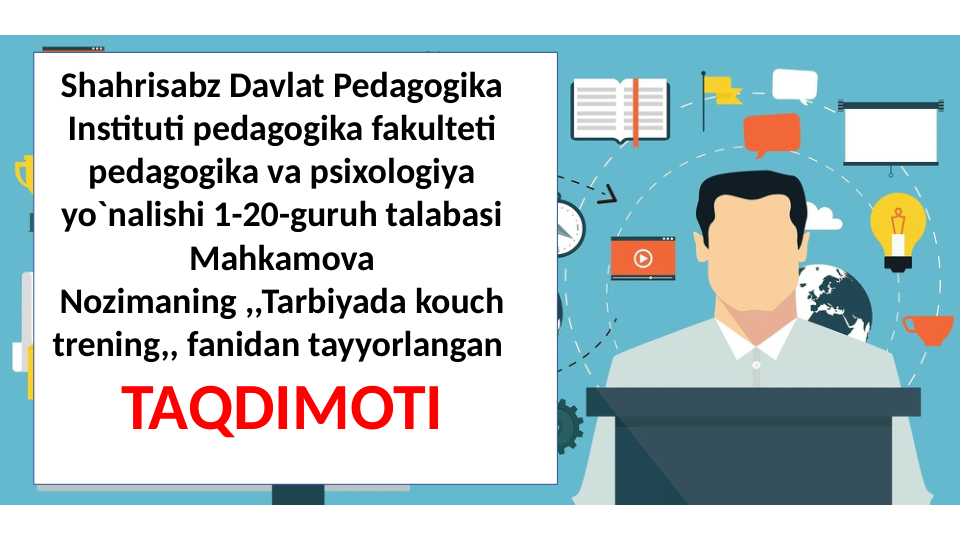 Shahrisabz Davlat Pedagogika Instituti pedagogika fakulteti pedagogika va psixologiya yo`nalishi 1-20-guruh talabasi Mahkamova Nozimaning ,,Tarbiyada kouch trening,, fanidan tayyorlangan

TAQDIMOTI